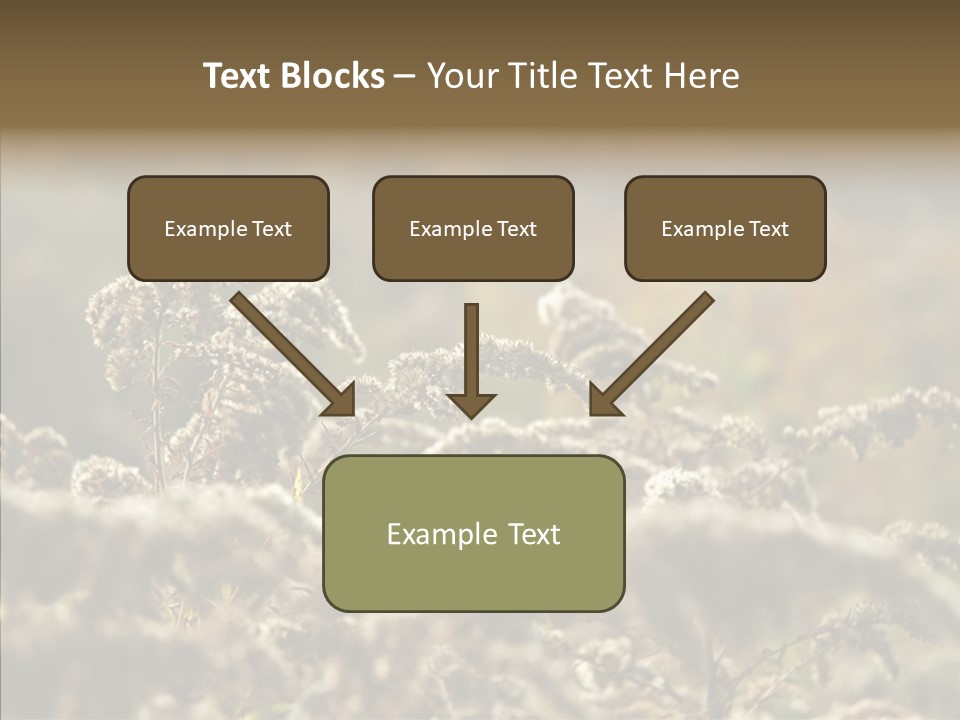 Text Blocks – Your Title Text Here

Example Text

Example Text

Example Text

Example Text